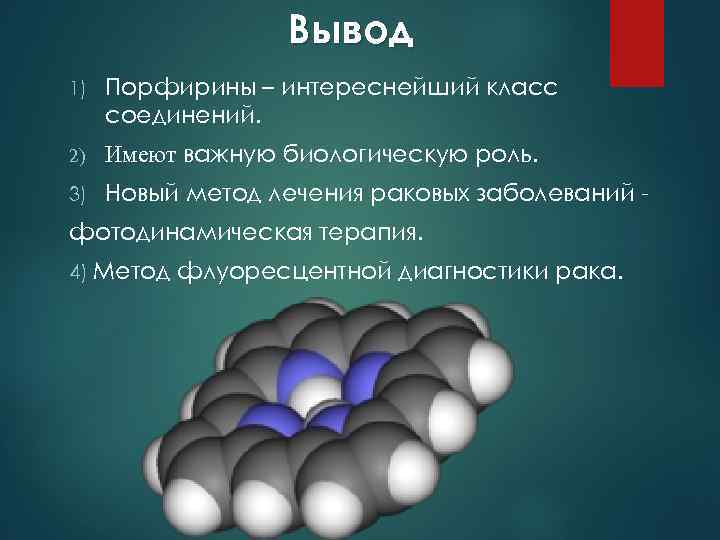 Вывод

1) Порфирины – интереснейший класс соединений.

2) Имеют важную биологическую роль.

3) Новый метод лечения раковых заболеваний - фотодинамическая терапия.

4) Метод флуоресцентной диагностики рака.